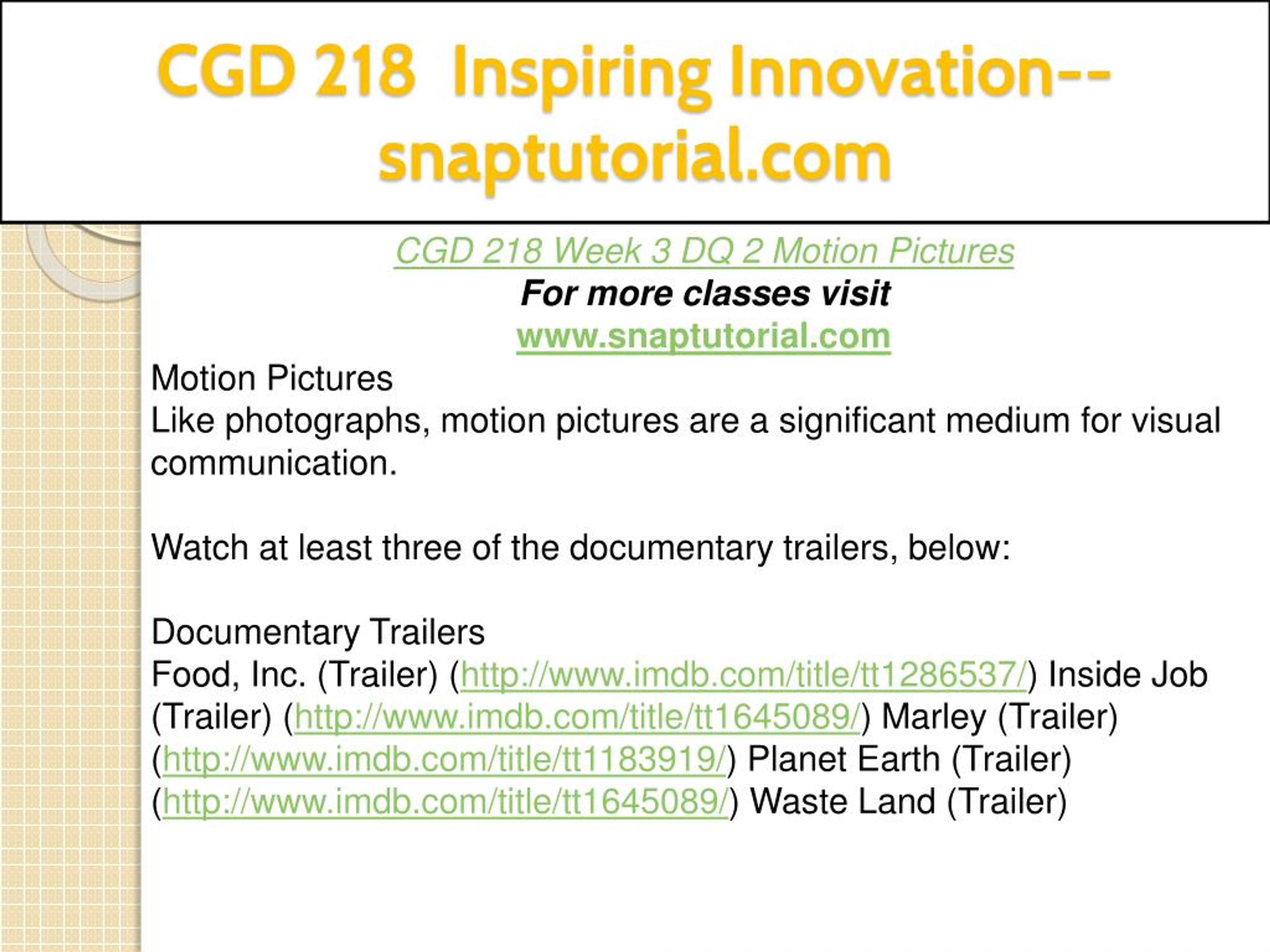 CGD 218 Inspiring Innovation--snaptutorial.com

CGD 218 Week 3 DQ 2 Motion Pictures
For more classes visit
www.snaptutorial.com

Motion Pictures
Like photographs, motion pictures are a significant medium for visual communication.

Watch at least three of the documentary trailers, below:

Documentary Trailers
Food, Inc. (Trailer) (http://www.imdb.com/title/tt1286537/) Inside Job (Trailer) (http://www.imdb.com/title/tt1645089/) Marley (Trailer) (http://www.imdb.com/title/tt1183919/) Planet Earth (Trailer) (http://www.imdb.com/title/tt1645089/) Waste Land (Trailer)